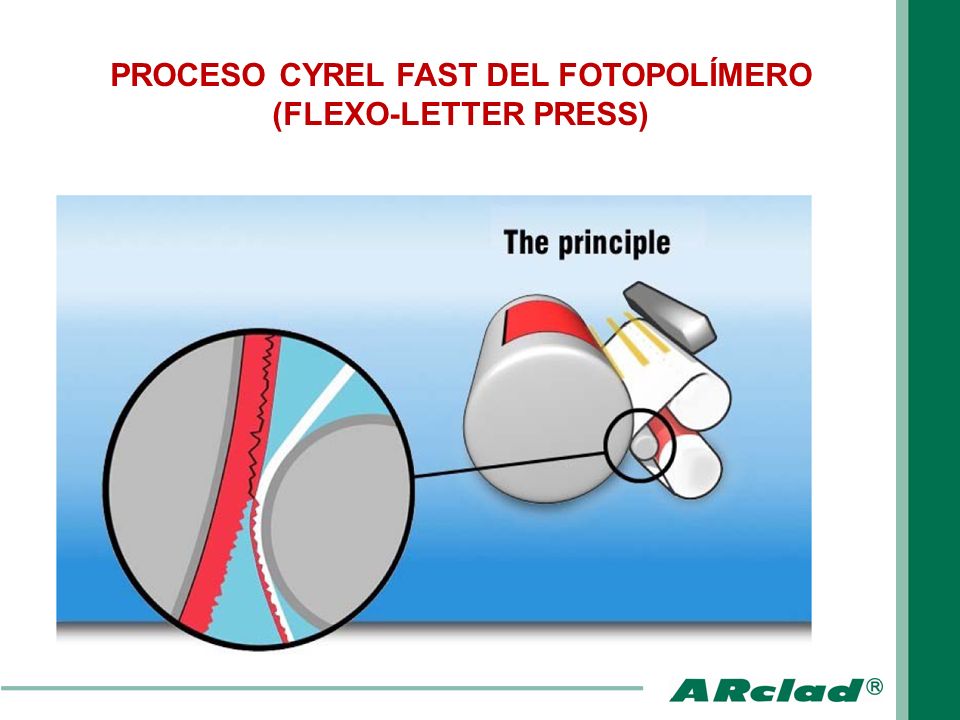 PROCESO CYREL FAST DEL FOTOPOLÍMERO
(FLEXO-LETTER PRESS)

The principle

ARclad®